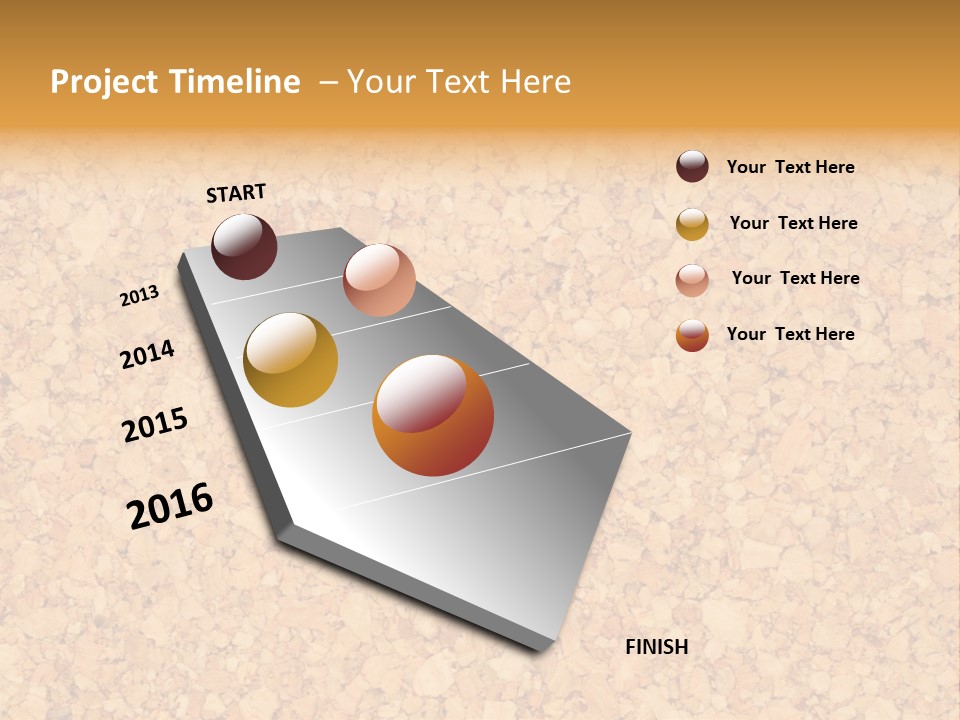 Project Timeline – Your Text Here

START

2013

2014

2015

2016

FINISH

Your Text Here

Your Text Here

Your Text Here

Your Text Here